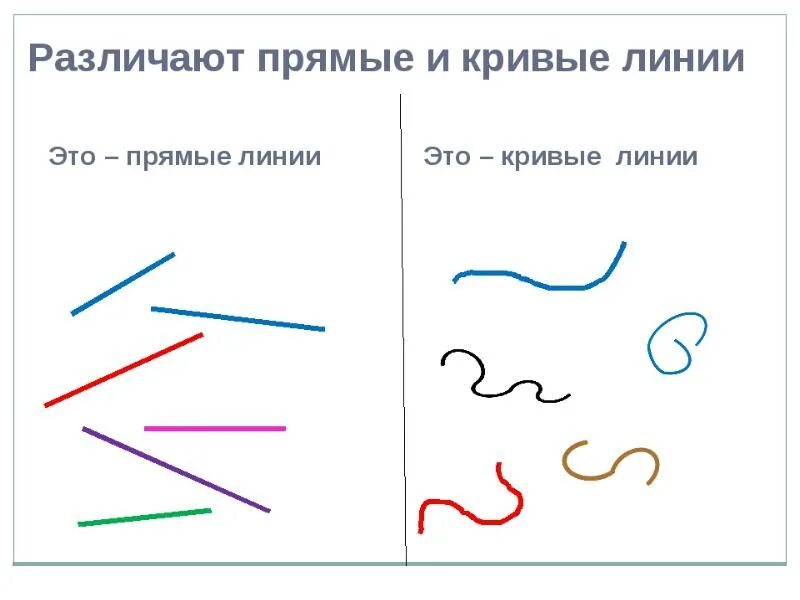 Различают прямые и кривые линии

Это – прямые линии

Это – кривые линии